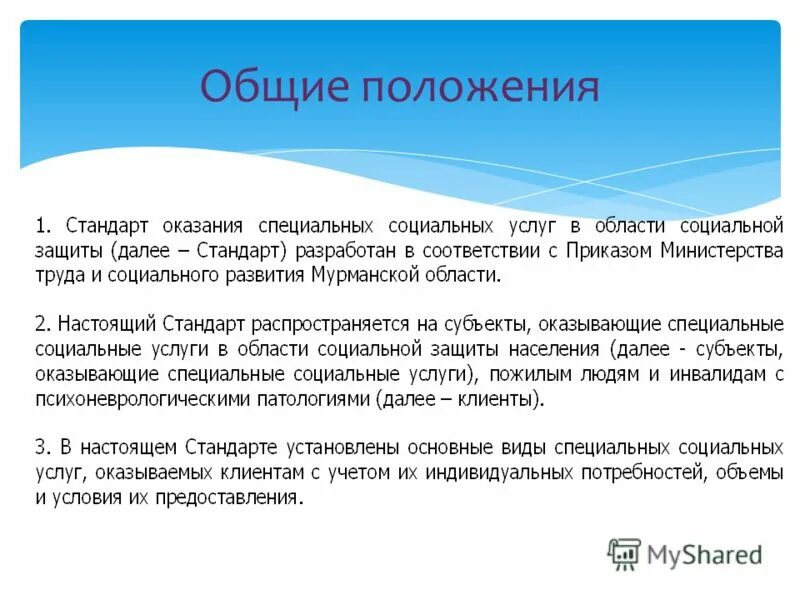 Общие положения

1. Стандарт оказания специальных социальных услуг в области социальной защиты (далее – Стандарт) разработан в соответствии с Приказом Министерства труда и социального развития Мурманской области.

2. Настоящий Стандарт распространяется на субъекты, оказывающие специальные социальные услуги в области социальной защиты населения (далее - субъекты, оказывающие специальные социальные услуги), пожилым людям и инвалидам с психоневрологическими патологиями (далее – клиенты).

3. В настоящем Стандарте установлены основные виды специальных социальных услуг, оказываемых клиентам с учетом их индивидуальных потребностей, объемы и условия их предоставления.

MyShared